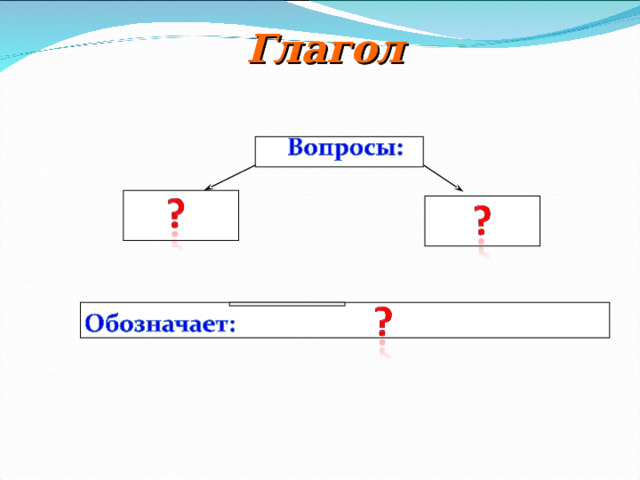 Глагол

Вопросы:

?

?

Обозначает: ?